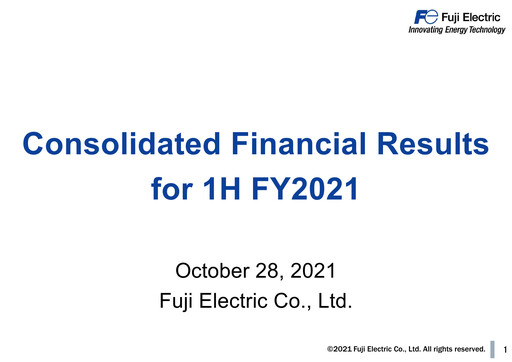 Fe Fuji Electric
Innovating Energy Technology

Consolidated Financial Results for 1H FY2021

October 28, 2021
Fuji Electric Co., Ltd.

©2021 Fuji Electric Co., Ltd. All rights reserved. 1